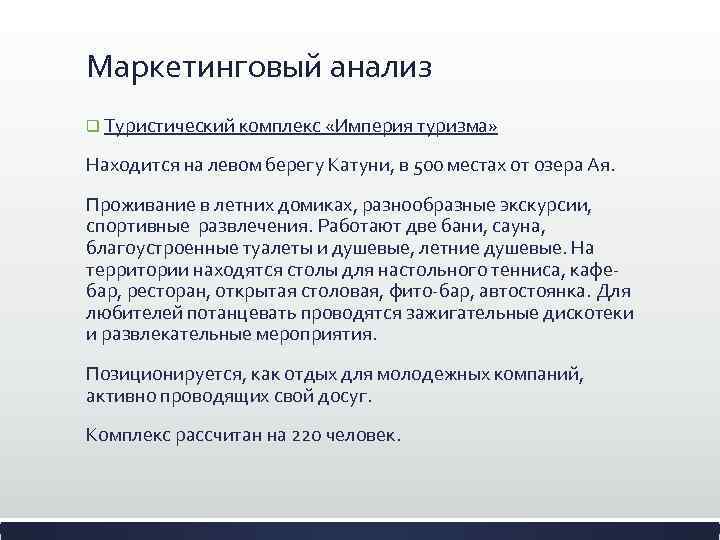 Маркетинговый анализ

Туристический комплекс «Империя туризма»

Находится на левом берегу Катуни, в 500 местах от озера Ая.

Проживание в летних домиках, разнообразные экскурсии, спортивные развлечения. Работают две бани, сауна, благоустроенные туалеты и душевые, летние душевые. На территории находятся столы для настольного тенниса, кафе-бар, ресторан, открытая столовая, фито-бар, автостоянка. Для любителей потанцевать проводятся зажигательные дискотеки и развлекательные мероприятия.

Позиционируется, как отдых для молодежных компаний, активно проводящих свой досуг.

Комплекс рассчитан на 220 человек.